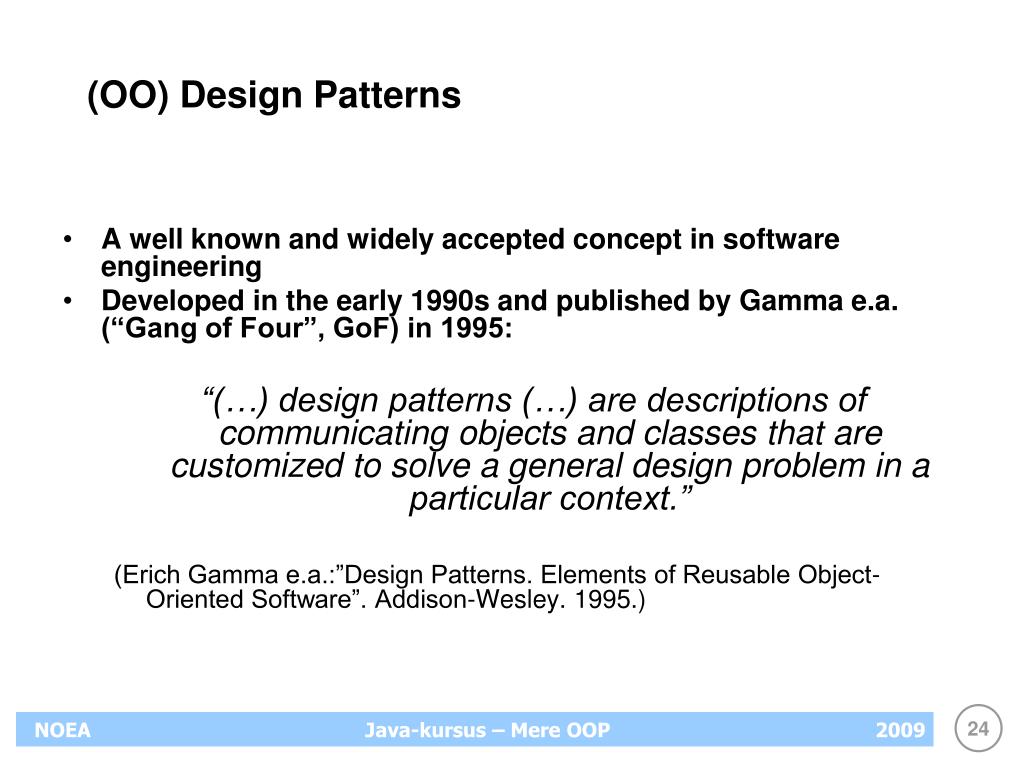 (OO) Design Patterns

• A well known and widely accepted concept in software engineering
• Developed in the early 1990s and published by Gamma e.a. (“Gang of Four”, GoF) in 1995:

“(…) design patterns (…) are descriptions of communicating objects and classes that are customized to solve a general design problem in a particular context.”

(Erich Gamma e.a.:”Design Patterns. Elements of Reusable Object-Oriented Software”. Addison-Wesley. 1995.)

NOEA Java-kursus – Mere OOP 2009 24